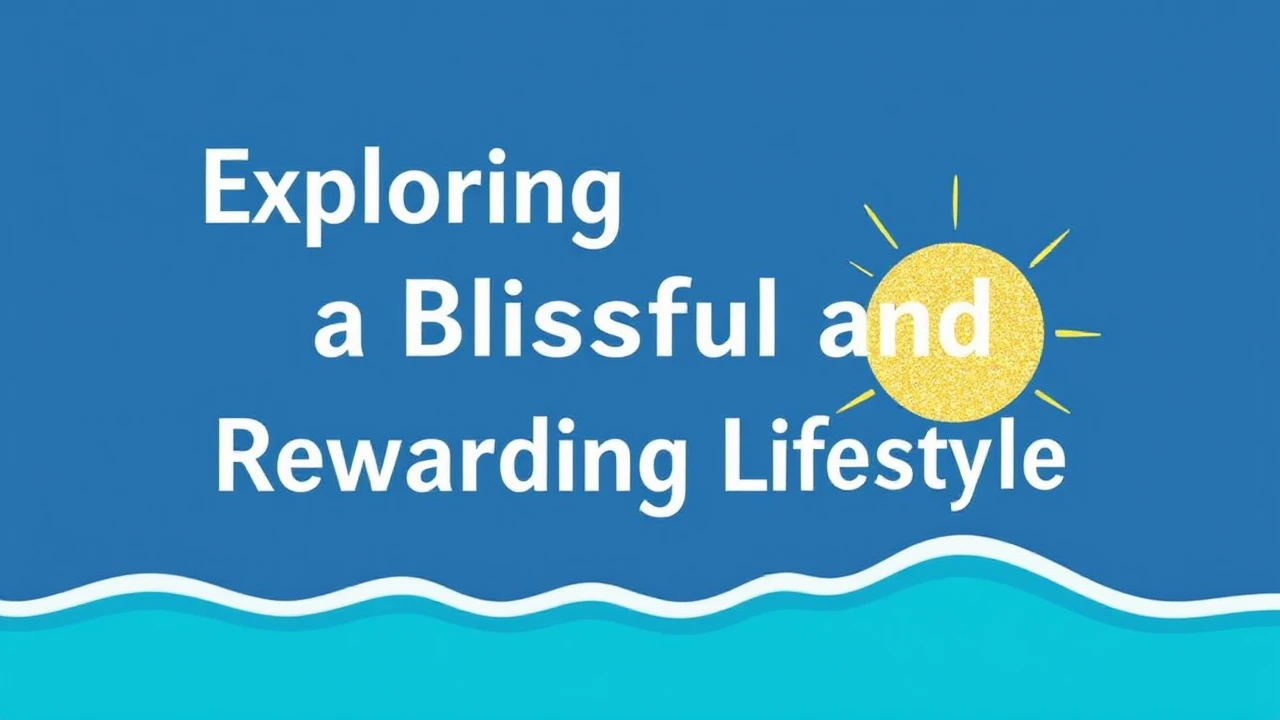 Exploring a Blissful and Rewarding Lifestyle